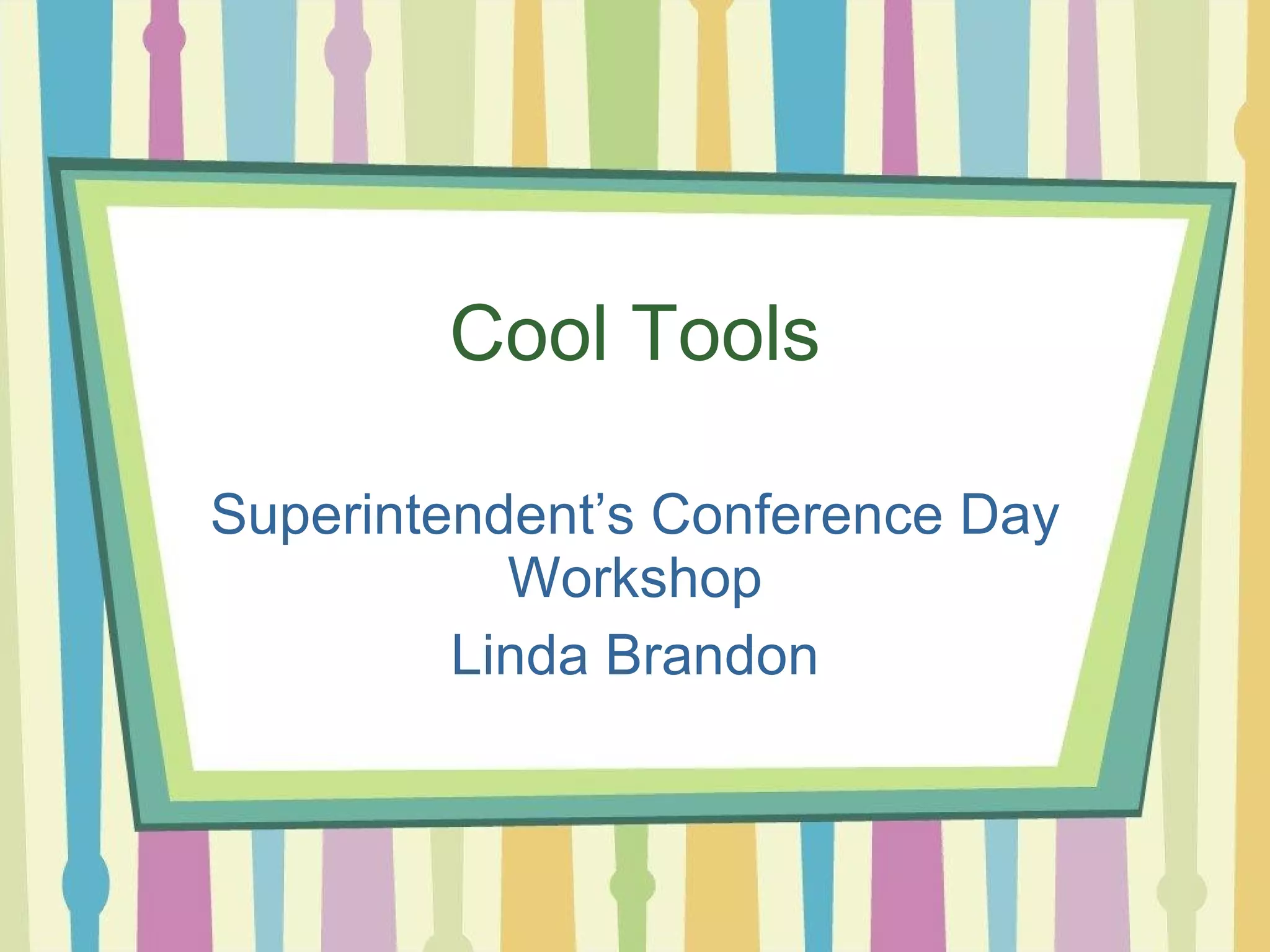 Cool Tools

Superintendent’s Conference Day Workshop

Linda Brandon